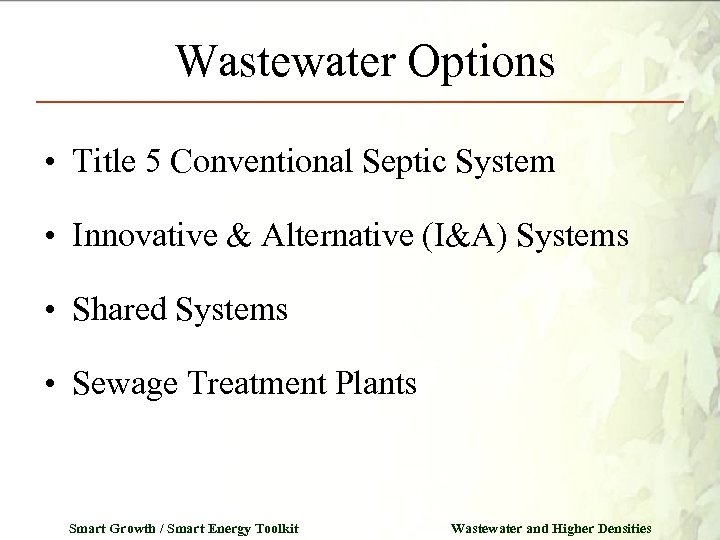 Wastewater Options

• Title 5 Conventional Septic System

• Innovative & Alternative (I&A) Systems

• Shared Systems

• Sewage Treatment Plants

Smart Growth / Smart Energy Toolkit

Wastewater and Higher Densities